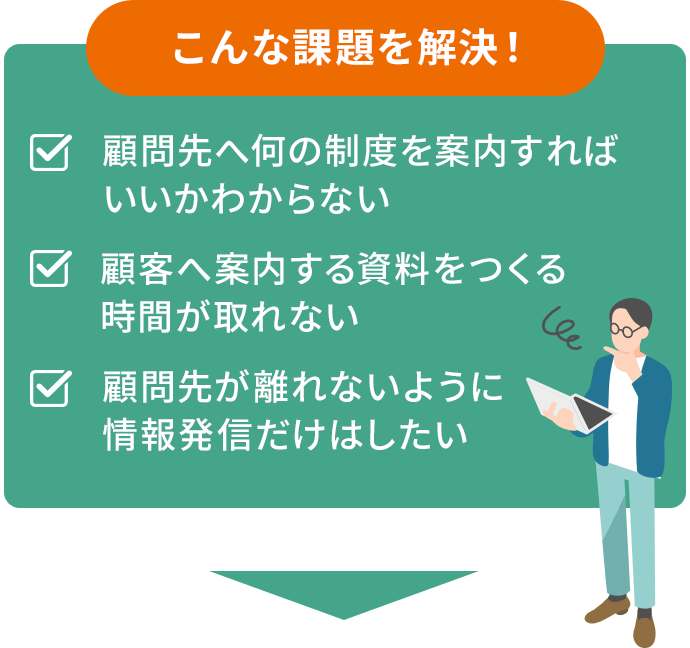 こんな課題を解決！

☑ 顧問先へ何の制度を案内すればいいかわからない

☑ 顧客へ案内する資料をつくる時間が取れない

☑ 顧問先が離れないように情報発信だけはしたい